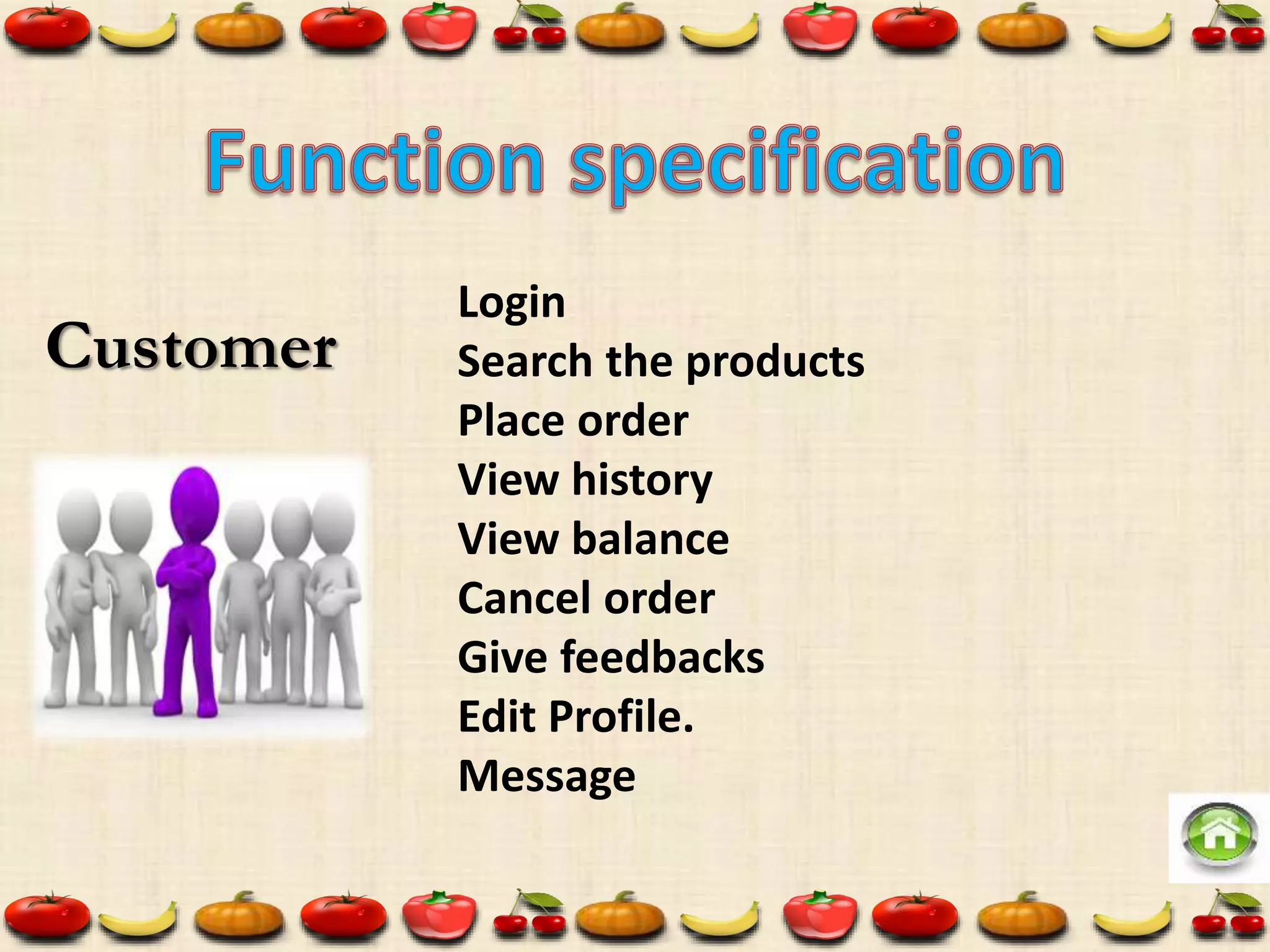 Function specification

Customer

Login
Search the products
Place order
View history
View balance
Cancel order
Give feedbacks
Edit Profile.
Message